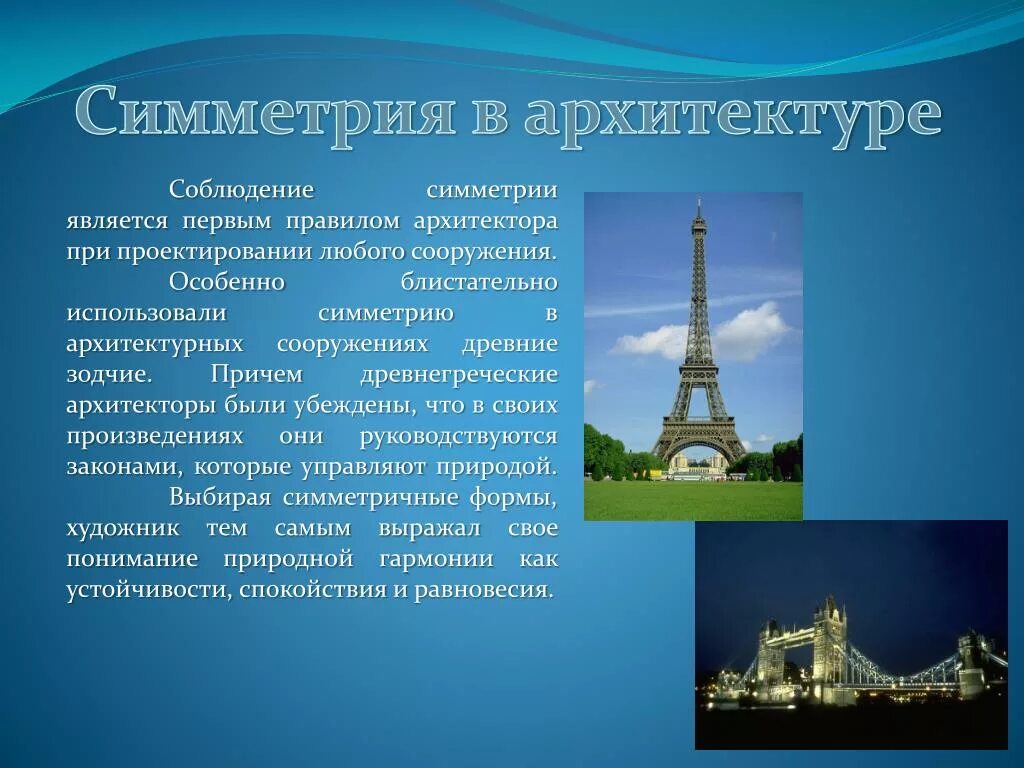 Симметрия в архитектуре

Соблюдение симметрии является первым правилом архитектора при проектировании любого сооружения.

Особенно блистательно использовали симметрию в архитектурных сооружениях древние зодчие. Причем древнегреческие архитекторы были убеждены, что в своих произведениях они руководствуются законами, которые управляют природой.

Выбирая симметричные формы, художник тем самым выражал свое понимание природной гармонии как устойчивости, спокойствия и равновесия.